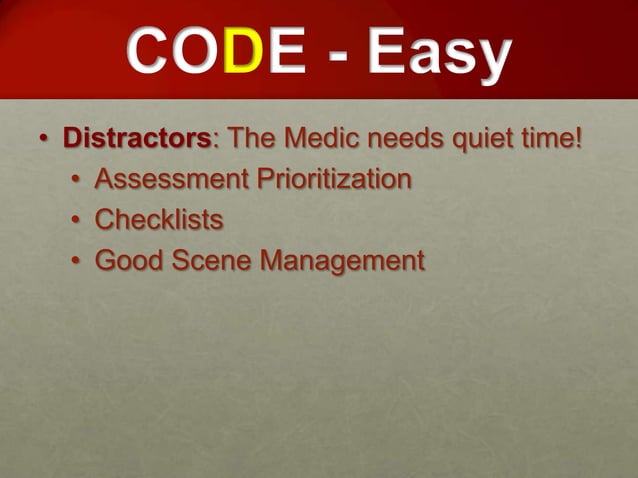 CODE - Easy

• Distractors: The Medic needs quiet time!
  • Assessment Prioritization
  • Checklists
  • Good Scene Management